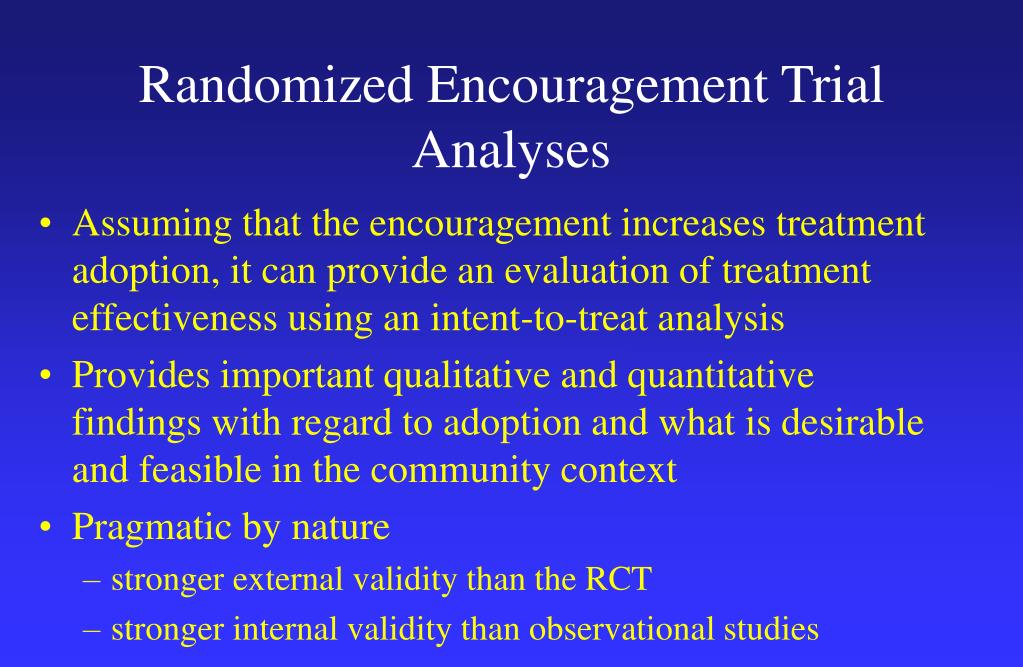 Randomized Encouragement Trial Analyses

• Assuming that the encouragement increases treatment adoption, it can provide an evaluation of treatment effectiveness using an intent-to-treat analysis

• Provides important qualitative and quantitative findings with regard to adoption and what is desirable and feasible in the community context

• Pragmatic by nature
– stronger external validity than the RCT
– stronger internal validity than observational studies